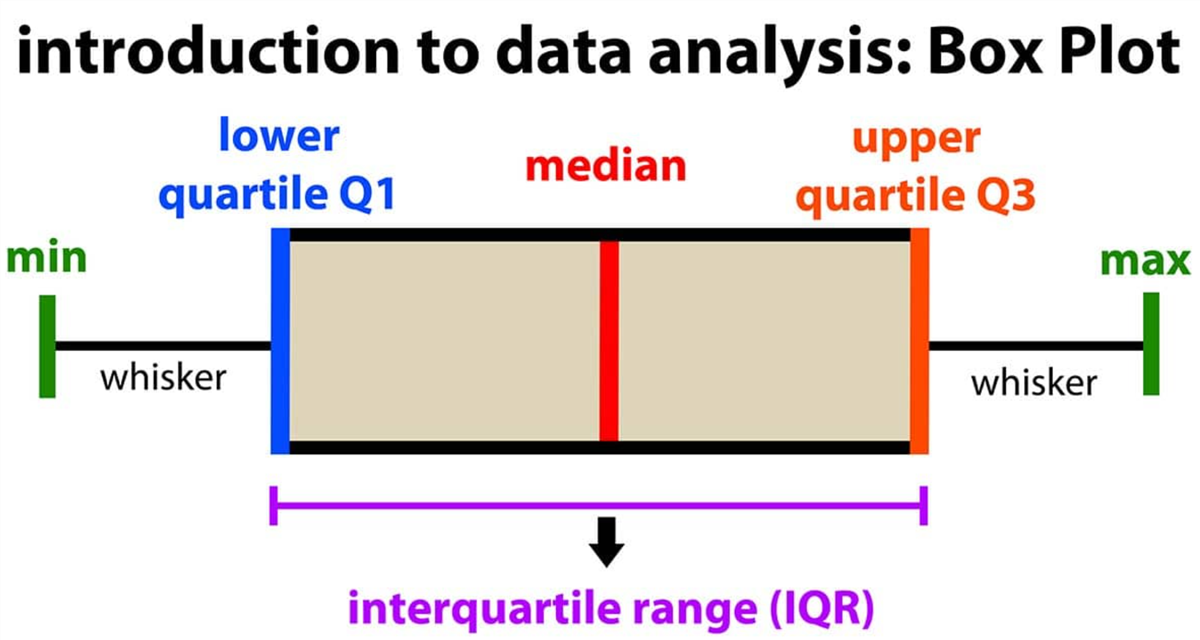 introduction to data analysis: Box Plot

lower quartile Q1

median

upper quartile Q3

min

max

whisker

whisker

interquartile range (IQR)